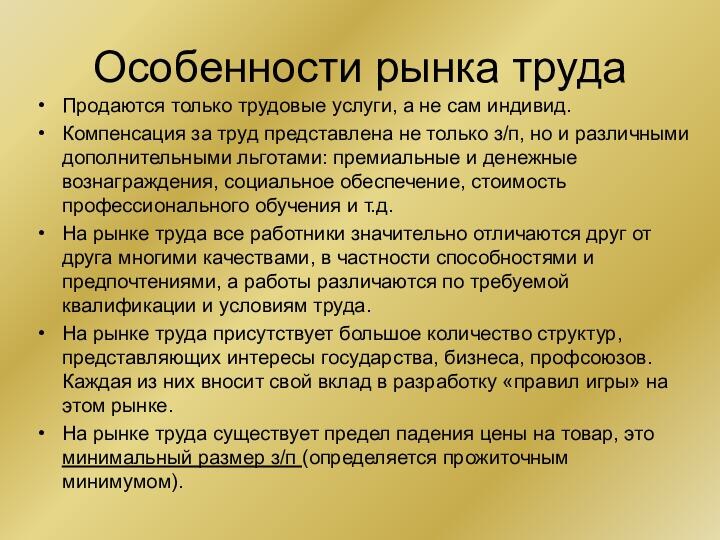 Особенности рынка труда

• Продаются только трудовые услуги, а не сам индивид.

• Компенсация за труд представлена не только з/п, но и различными дополнительными льготами: премиальные и денежные вознаграждения, социальное обеспечение, стоимость профессионального обучения и т.д.

• На рынке труда все работники значительно отличаются друг от друга многими качествами, в частности способностями и предпочтениями, а работы различаются по требуемой квалификации и условиям труда.

• На рынке труда присутствует большое количество структур, представляющих интересы государства, бизнеса, профсоюзов. Каждая из них вносит свой вклад в разработку «правил игры» на этом рынке.

• На рынке труда существует предел падения цены на товар, это минимальный размер з/п (определяется прожиточным минимумом).